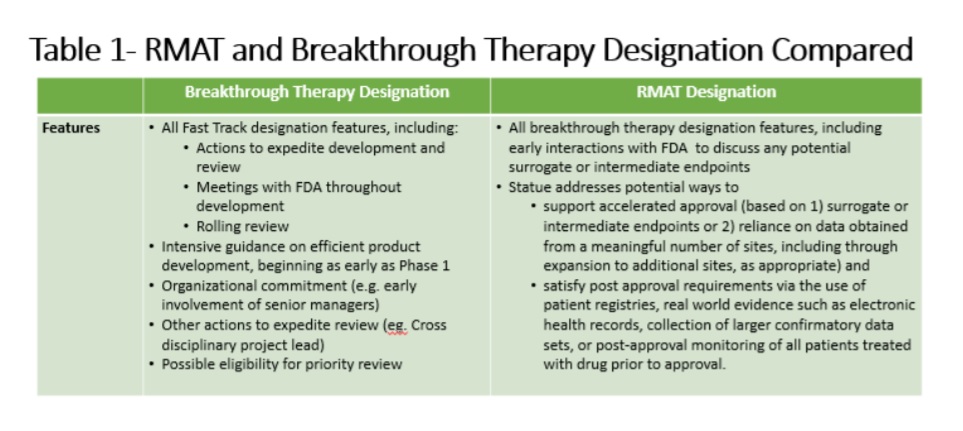 Table 1- RMAT and Breakthrough Therapy Designation Compared

| | Breakthrough Therapy Designation | RMAT Designation |
|---|---|---|
| Features | • All Fast Track designation features, including: • Actions to expedite development and review • Meetings with FDA throughout development • Rolling review • Intensive guidance on efficient product development, beginning as early as Phase 1 • Organizational commitment (e.g. early involvement of senior managers) • Other actions to expedite review (eg. Cross disciplinary project lead) • Possible eligibility for priority review | • All breakthrough therapy designation features, including early interactions with FDA to discuss any potential surrogate or intermediate endpoints • Statue addresses potential ways to • support accelerated approval (based on 1) surrogate or intermediate endpoints or 2) reliance on data obtained from a meaningful number of sites, including through expansion to additional sites, as appropriate) and • satisfy post approval requirements via the use of patient registries, real world evidence such as electronic health records, collection of larger confirmatory data sets, or post-approval monitoring of all patients treated with drug prior to approval. |